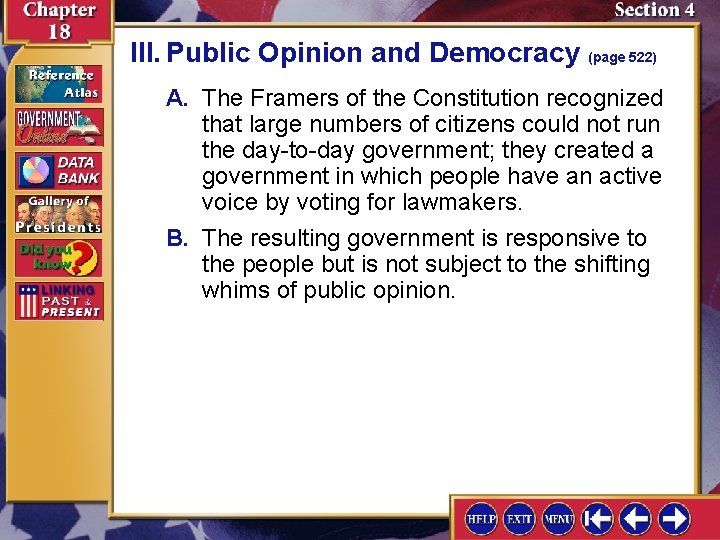 Chapter 18

Section 4

Reference Atlas

GOVERNMENT Online

DATA BANK

Gallery of Presidents

Did you know?

LINKING PAST & PRESENT

III. Public Opinion and Democracy (page 522)

A. The Framers of the Constitution recognized that large numbers of citizens could not run the day-to-day government; they created a government in which people have an active voice by voting for lawmakers.

B. The resulting government is responsive to the people but is not subject to the shifting whims of public opinion.

HELP EXIT MENU